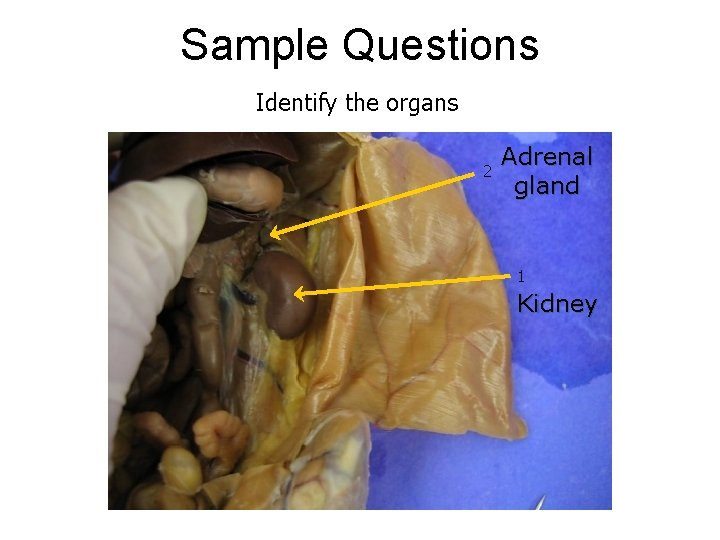 Sample Questions

Identify the organs

2 Adrenal gland

1 Kidney